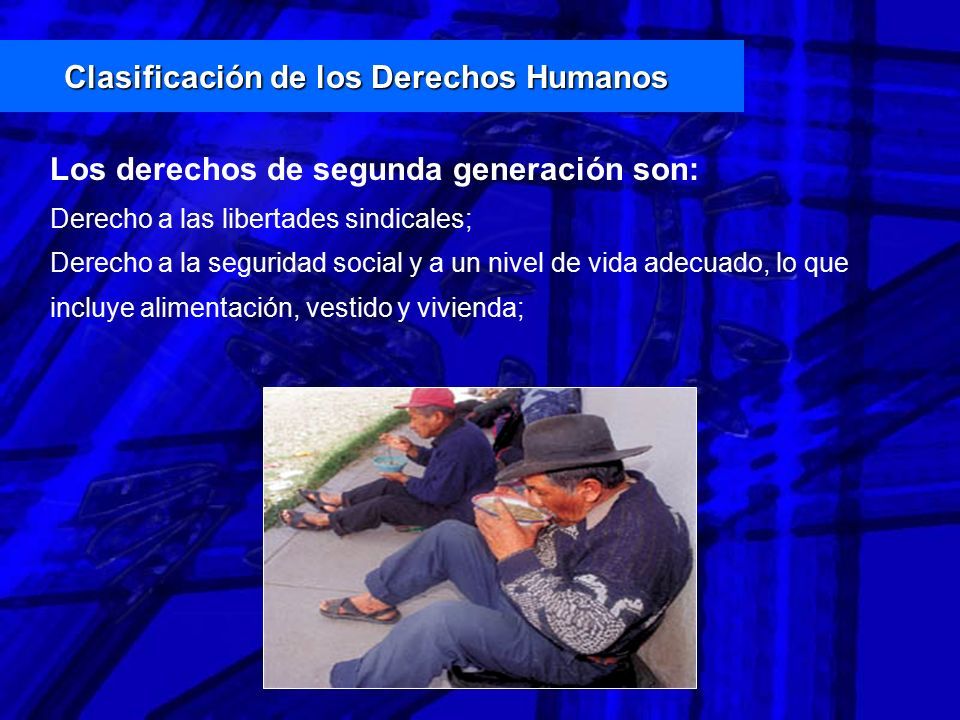 Clasificación de los Derechos Humanos

Los derechos de segunda generación son:

Derecho a las libertades sindicales;

Derecho a la seguridad social y a un nivel de vida adecuado, lo que incluye alimentación, vestido y vivienda;